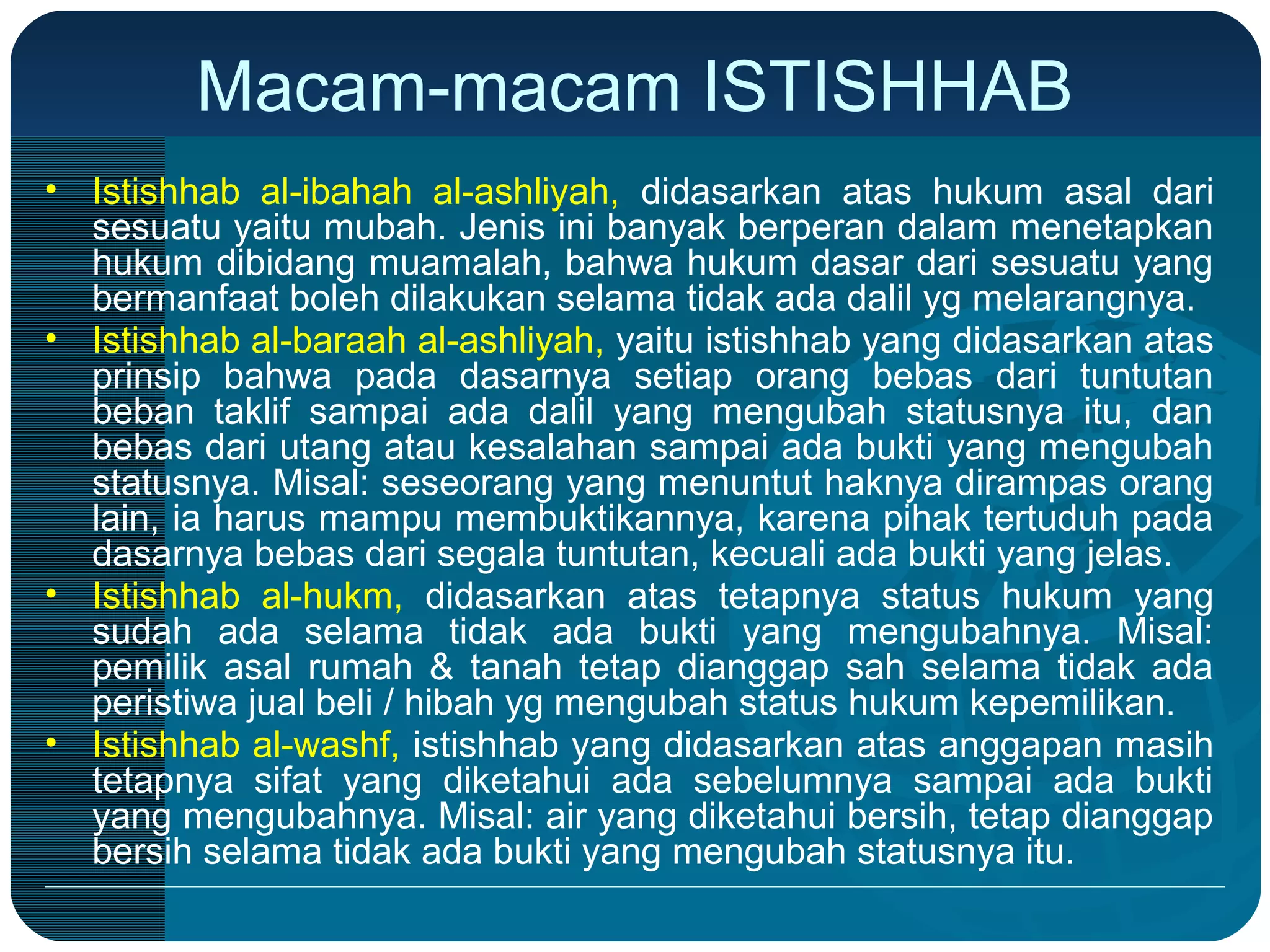 Macam-macam ISTISHHAB

• Istishhab al-ibahah al-ashliyah, didasarkan atas hukum asal dari sesuatu yaitu mubah. Jenis ini banyak berperan dalam menetapkan hukum dibidang muamalah, bahwa hukum dasar dari sesuatu yang bermanfaat boleh dilakukan selama tidak ada dalil yg melarangnya.

• Istishhab al-baraah al-ashliyah, yaitu istishhab yang didasarkan atas prinsip bahwa pada dasarnya setiap orang bebas dari tuntutan beban taklif sampai ada dalil yang mengubah statusnya itu, dan bebas dari utang atau kesalahan sampai ada bukti yang mengubah statusnya. Misal: seseorang yang menuntut haknya dirampas orang lain, ia harus mampu membuktikannya, karena pihak tertuduh pada dasarnya bebas dari segala tuntutan, kecuali ada bukti yang jelas.

• Istishhab al-hukm, didasarkan atas tetapnya status hukum yang sudah ada selama tidak ada bukti yang mengubahnya. Misal: pemilik asal rumah & tanah tetap dianggap sah selama tidak ada peristiwa jual beli / hibah yg mengubah status hukum kepemilikan.

• Istishhab al-washf, istishhab yang didasarkan atas anggapan masih tetapnya sifat yang diketahui ada sebelumnya sampai ada bukti yang mengubahnya. Misal: air yang diketahui bersih, tetap dianggap bersih selama tidak ada bukti yang mengubah statusnya itu.